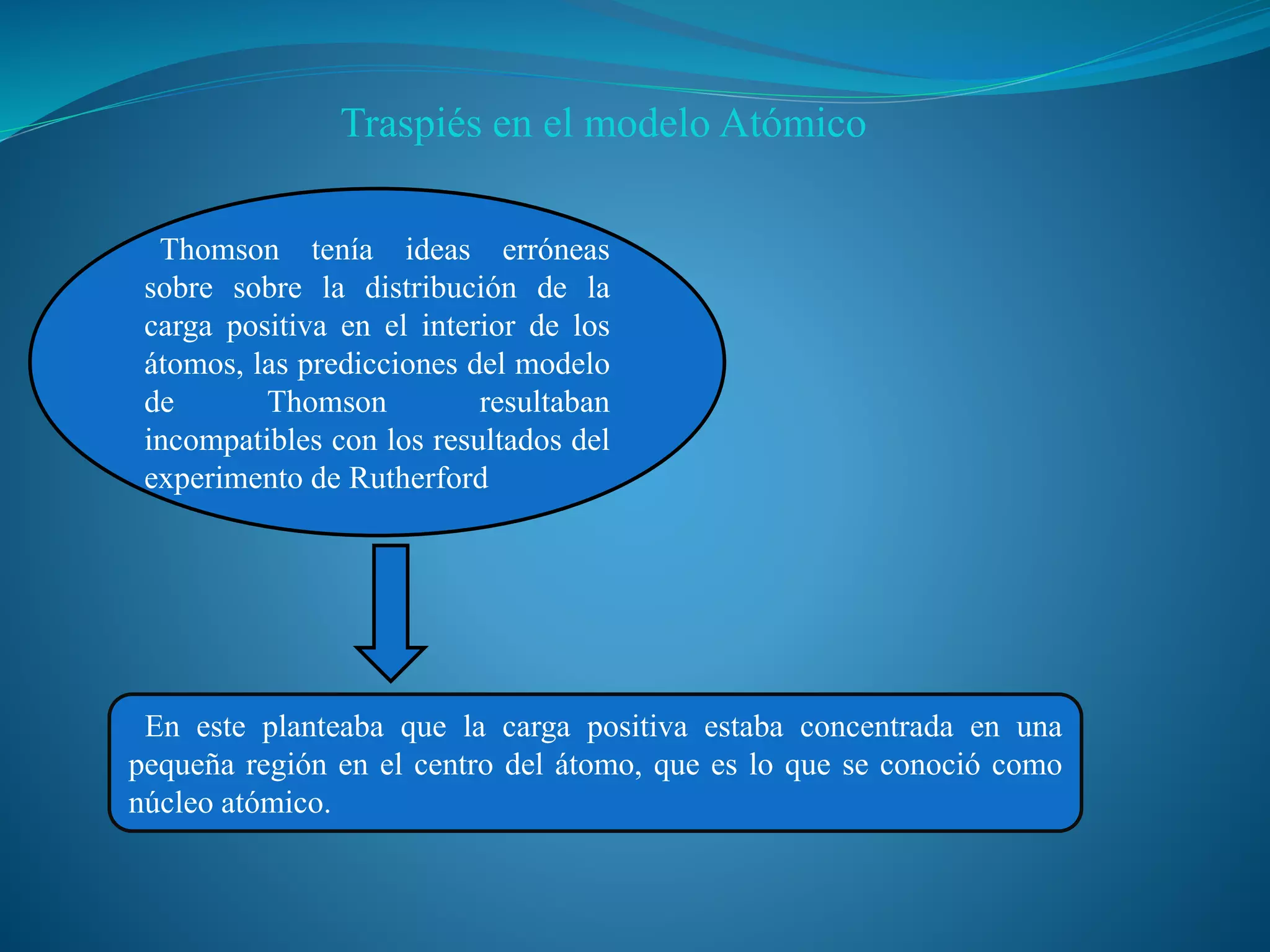 Traspiés en el modelo Atómico

Thomson tenía ideas erróneas sobre sobre la distribución de la carga positiva en el interior de los átomos, las predicciones del modelo de Thomson resultaban incompatibles con los resultados del experimento de Rutherford

En este planteaba que la carga positiva estaba concentrada en una pequeña región en el centro del átomo, que es lo que se conoció como núcleo atómico.